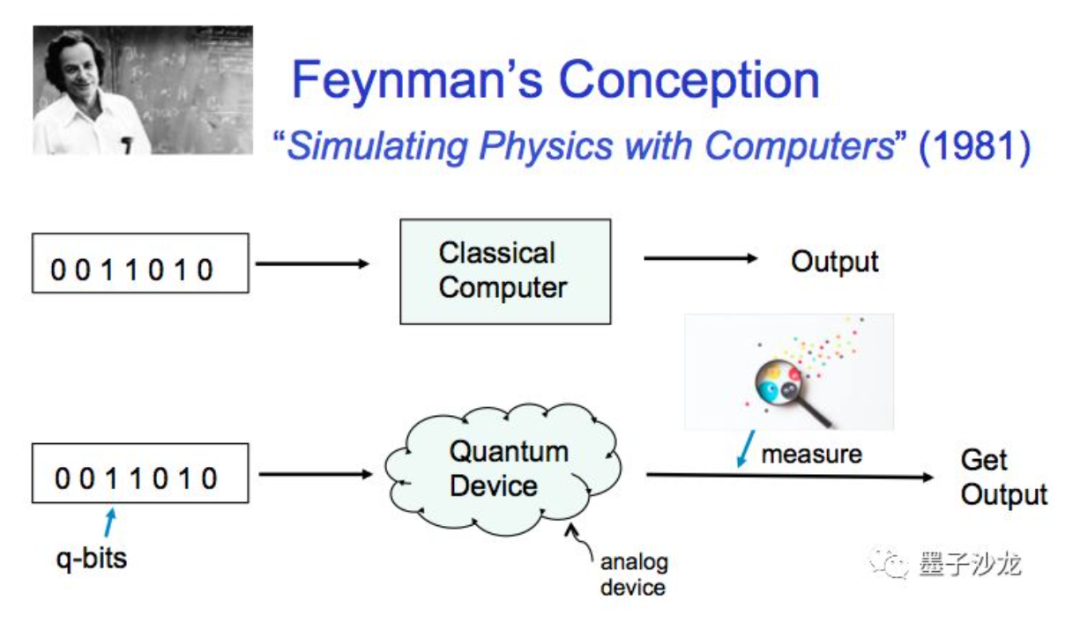 Feynman's Conception

"Simulating Physics with Computers" (1981)

0 0 1 1 0 1 0

Classical Computer

Output

0 0 1 1 0 1 0

q-bits

Quantum Device

analog device

measure

Get Output

墨子沙龙